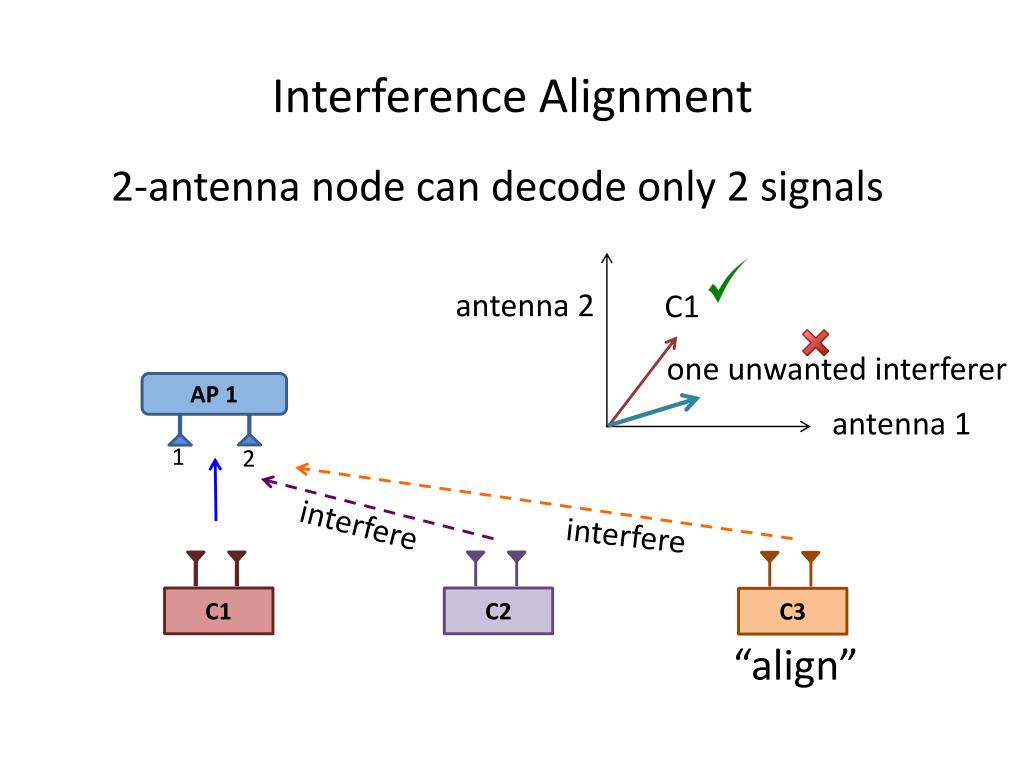 Interference Alignment

2-antenna node can decode only 2 signals

antenna 2

C1

one unwanted interferer

antenna 1

AP 1

1

2

interfere

interfere

C1

C2

C3

“align”